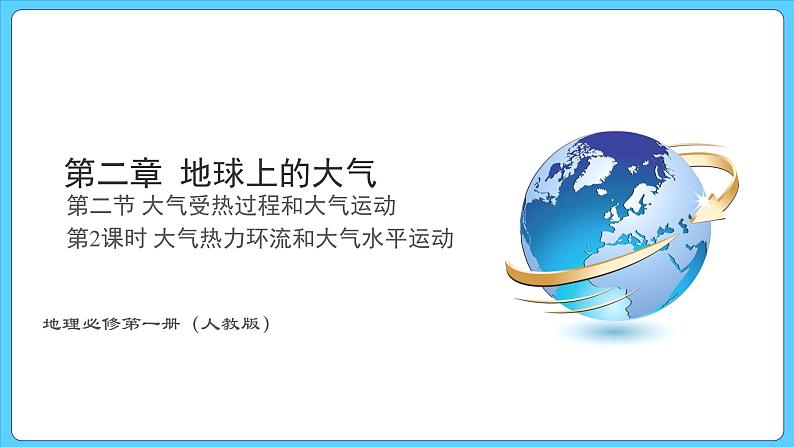 第二章 地球上的大气

第二节 大气受热过程和大气运动

第2课时 大气热力环流和大气水平运动

地理必修第一册（人教版）